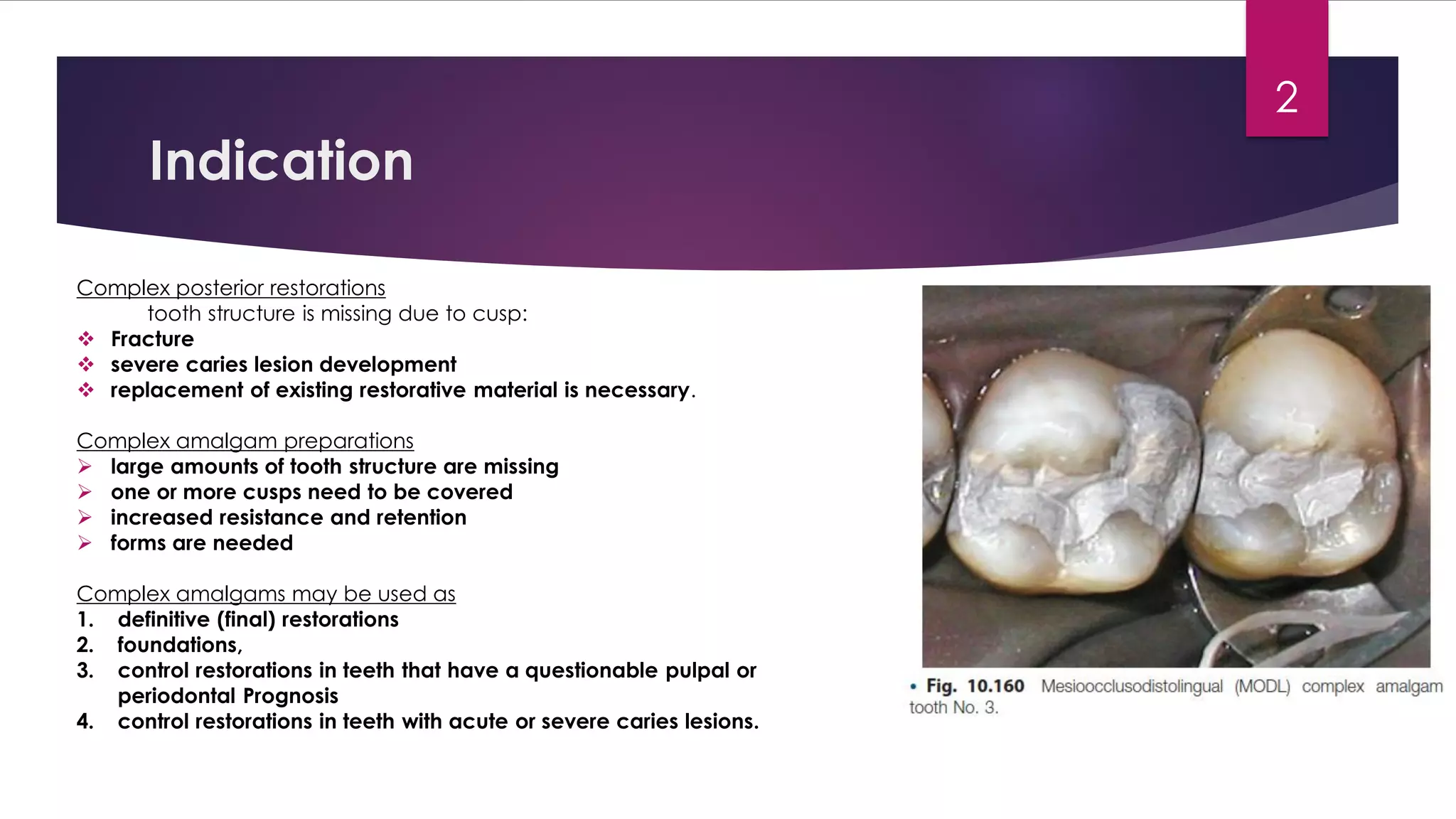 2

Indication

Complex posterior restorations
tooth structure is missing due to cusp:
❖ Fracture
❖ severe caries lesion development
❖ replacement of existing restorative material is necessary.

Complex amalgam preparations
➢ large amounts of tooth structure are missing
➢ one or more cusps need to be covered
➢ increased resistance and retention
➢ forms are needed

Complex amalgams may be used as
1. definitive (final) restorations
2. foundations,
3. control restorations in teeth that have a questionable pulpal or periodontal Prognosis
4. control restorations in teeth with acute or severe caries lesions.

• Fig. 10.160 Mesioocclusodistolingual (MODL) complex amalgam tooth No. 3.